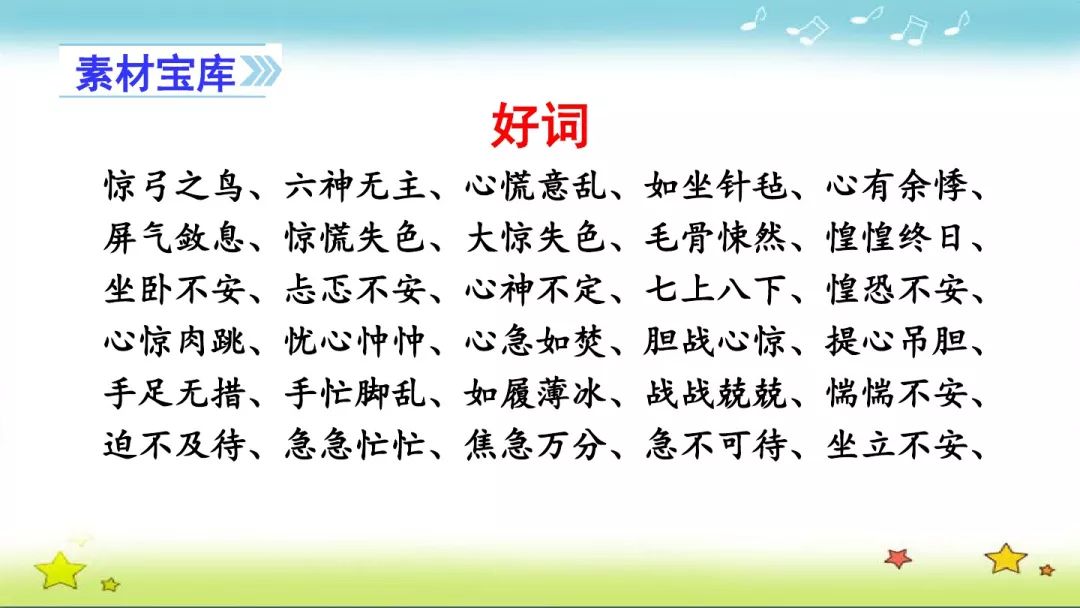 素材宝库

好词

惊弓之鸟、六神无主、心慌意乱、如坐针毡、心有余悸、屏气敛息、惊慌失色、大惊失色、毛骨悚然、惶惶终日、坐卧不安、忐忑不安、心神不定、七上八下、惶恐不安、心惊肉跳、忧心忡忡、心急如焚、胆战心惊、提心吊胆、手足无措、手忙脚乱、如履薄冰、战战兢兢、惴惴不安、迫不及待、急急忙忙、焦急万分、急不可待、坐立不安、